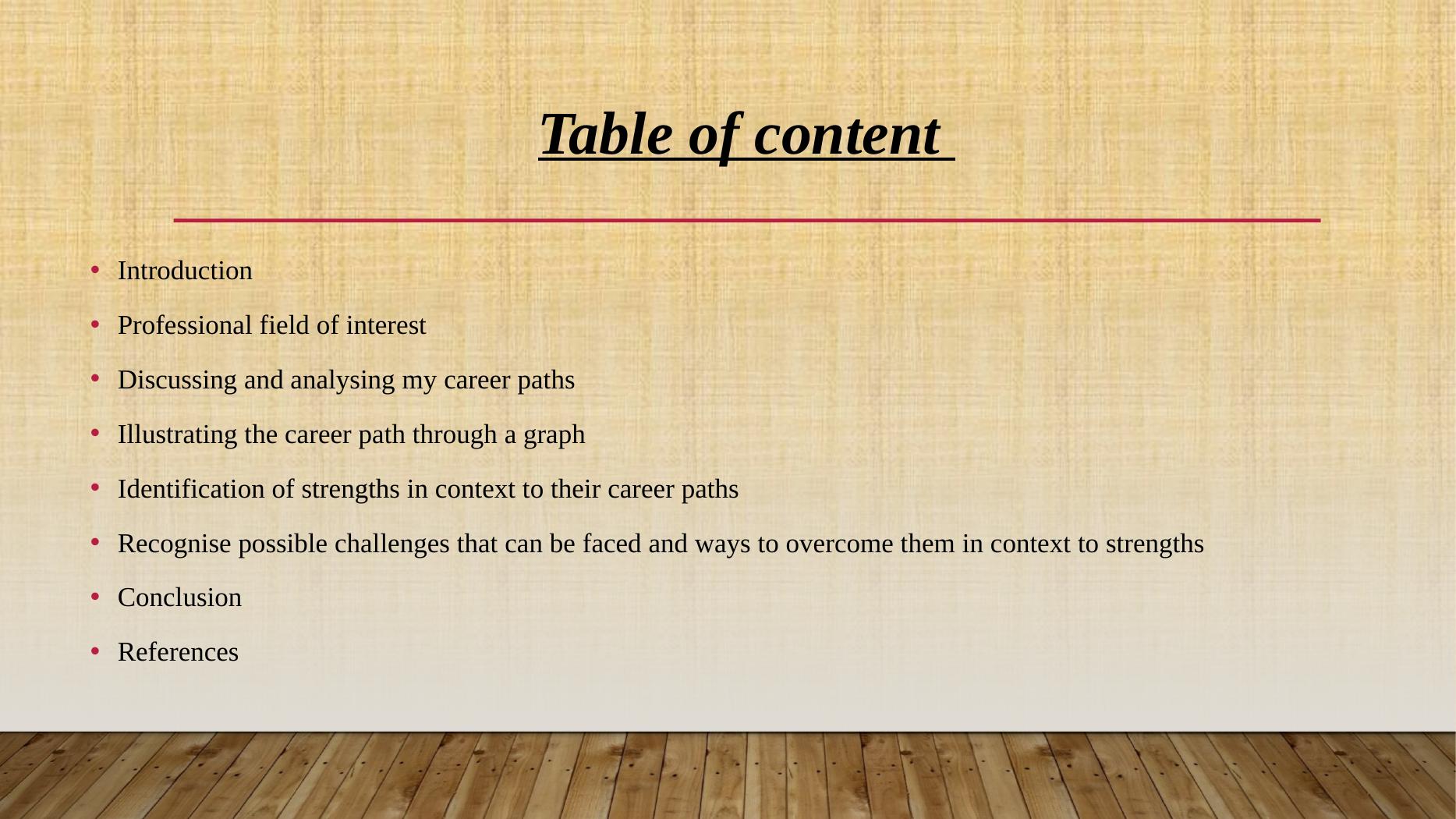 Table of content

• Introduction
• Professional field of interest
• Discussing and analysing my career paths
• Illustrating the career path through a graph
• Identification of strengths in context to their career paths
• Recognise possible challenges that can be faced and ways to overcome them in context to strengths
• Conclusion
• References